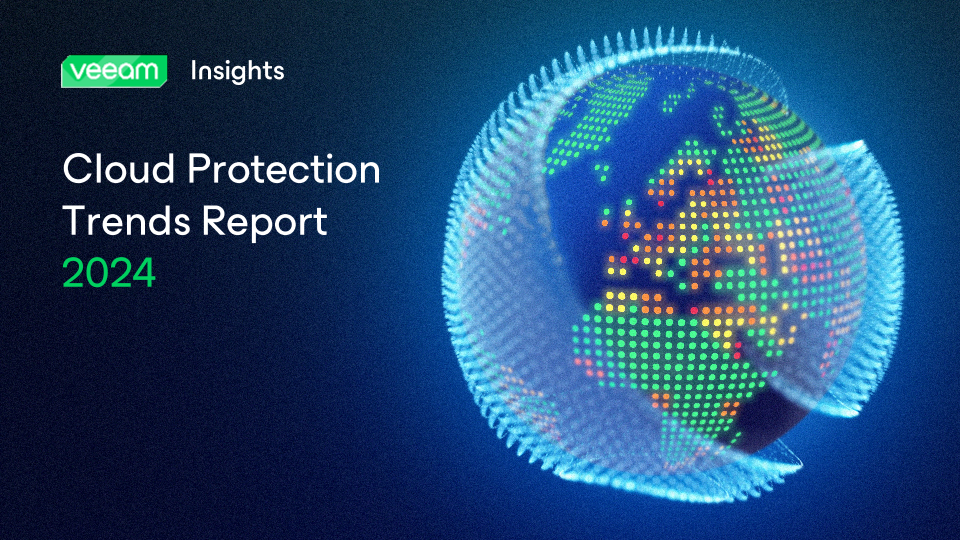 veeam Insights

Cloud Protection Trends Report 2024